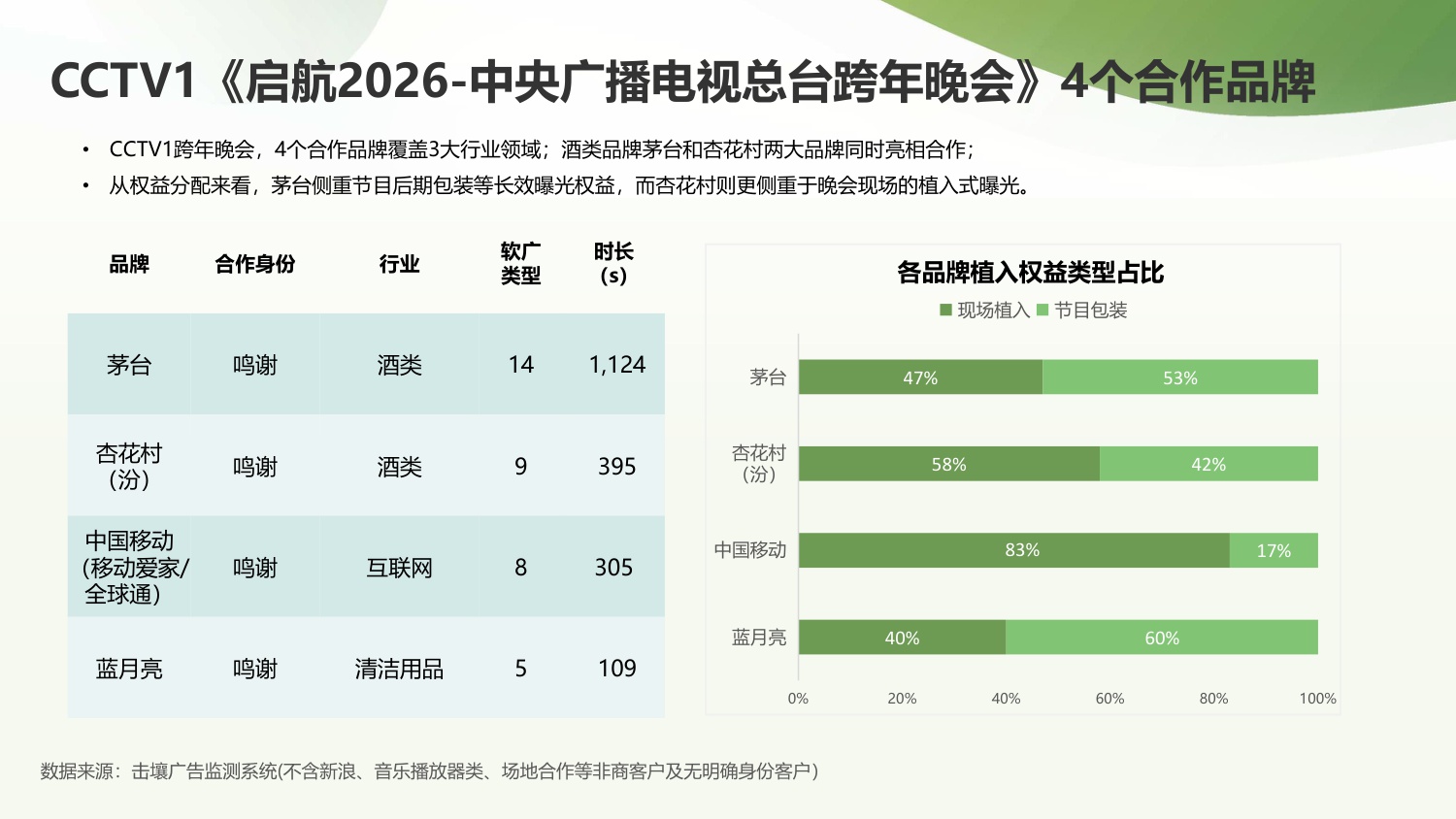 CCTV1《启航2026-中央广播电视总台跨年晚会》4个合作品牌

• CCTV1跨年晚会，4个合作品牌覆盖3大行业领域；酒类品牌茅台和杏花村两大品牌同时亮相合作；
• 从权益分配来看，茅台侧重节目后期包装等长效曝光权益，而杏花村则更侧重于晚会现场的植入式曝光。

| 品牌 | 合作身份 | 行业 | 软广类型 | 时长(s) |
|---|---|---|---|---|
| 茅台 | 鸣谢 | 酒类 | 14 | 1,124 |
| 杏花村(汾) | 鸣谢 | 酒类 | 9 | 395 |
| 中国移动(移动爱家/全球通) | 鸣谢 | 互联网 | 8 | 305 |
| 蓝月亮 | 鸣谢 | 清洁用品 | 5 | 109 |

各品牌植入权益类型占比
现场植入 节目包装

茅台 47% 53%
杏花村(汾) 58% 42%
中国移动 83% 17%
蓝月亮 40% 60%

0% 20% 40% 60% 80% 100%

数据来源：击壤广告监测系统(不含新浪、音乐播放器类、场地合作等非商客户及无明确身份客户)